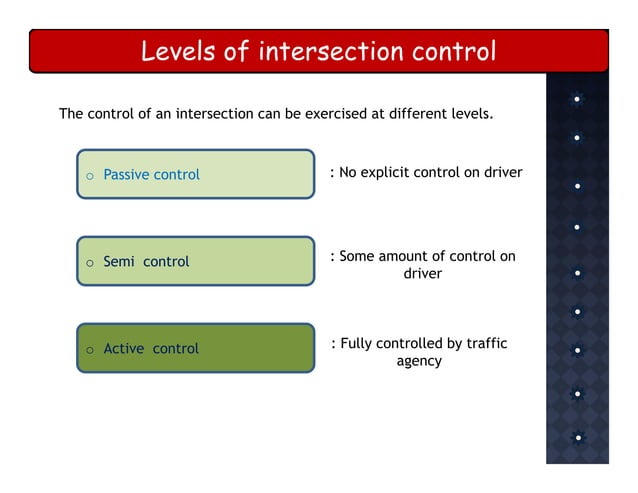 Levels of intersection control

The control of an intersection can be exercised at different levels.

o Passive control

: No explicit control on driver

o Semi control

: Some amount of control on driver

o Active control

: Fully controlled by traffic agency